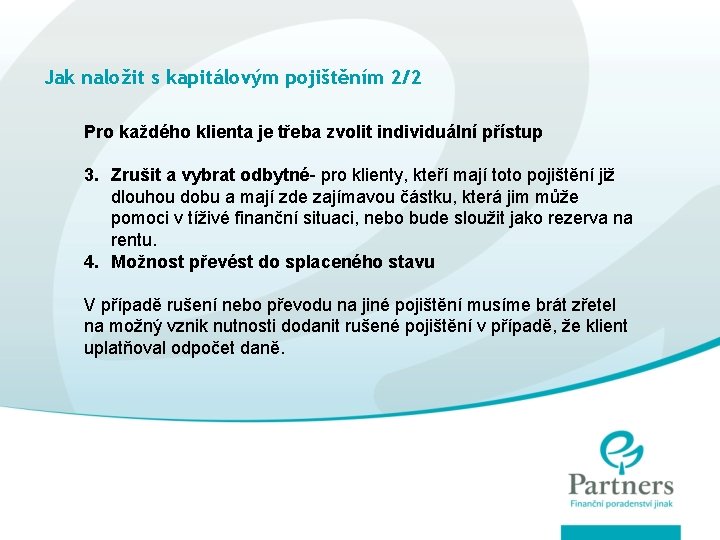 Jak naložit s kapitálovým pojištěním 2/2

Pro každého klienta je třeba zvolit individuální přístup

3. Zrušit a vybrat odbytné- pro klienty, kteří mají toto pojištění již dlouhou dobu a mají zde zajímavou částku, která jim může pomoci v tíživé finanční situaci, nebo bude sloužit jako rezerva na rentu.
4. Možnost převést do splaceného stavu

V případě rušení nebo převodu na jiné pojištění musíme brát zřetel na možný vznik nutnosti dodanit rušené pojištění v případě, že klient uplatňoval odpočet daně.

Partners
Finanční poradenství jinak